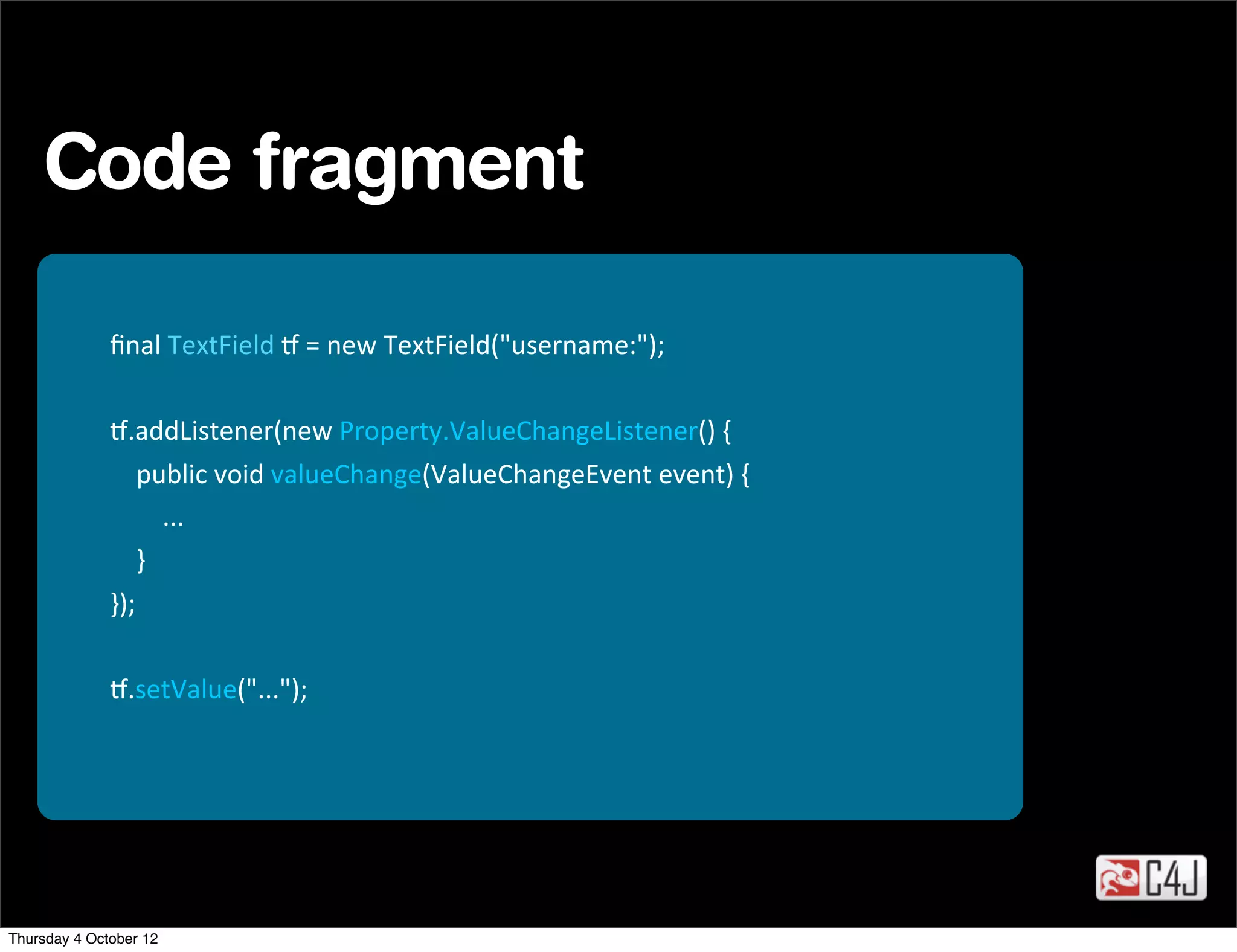 Code fragment

final TextField tf = new TextField("username:");

tf.addListener(new Property.ValueChangeListener() {
public void valueChange(ValueChangeEvent event) {
...
}
});

tf.setValue("...");

C4J

Thursday 4 October 12